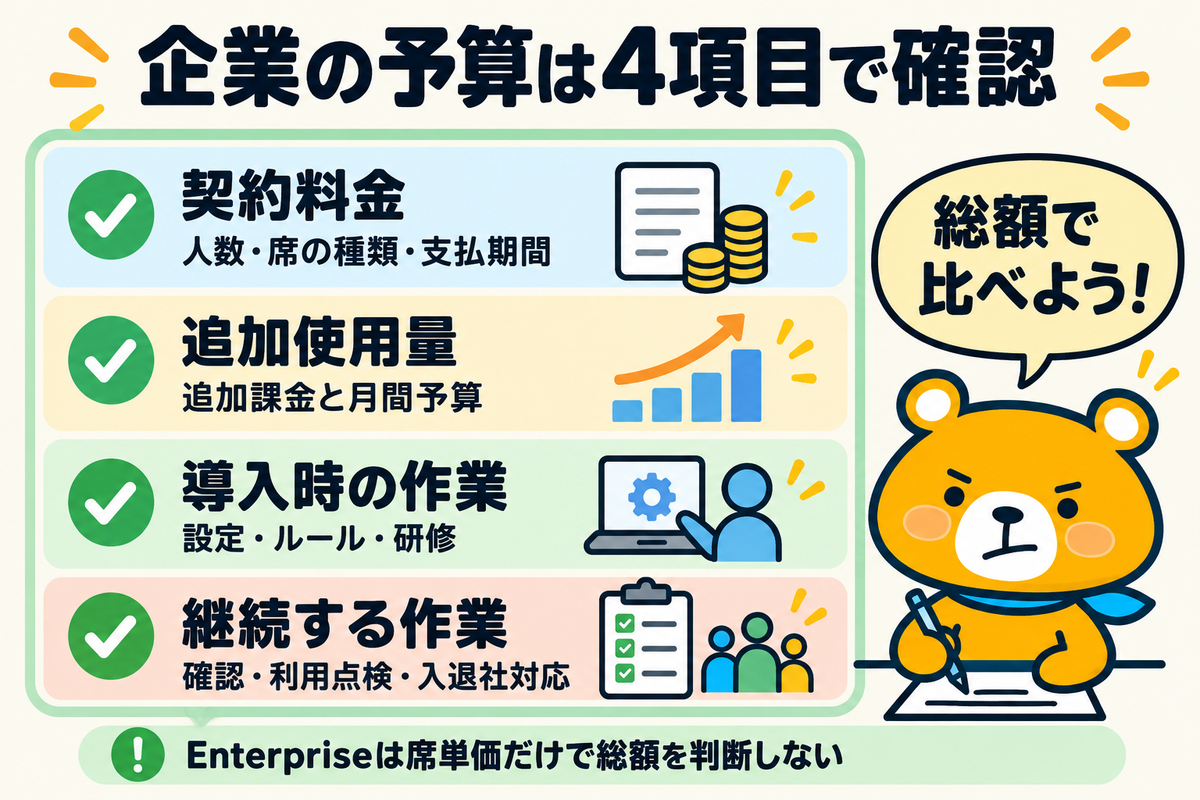 企業の予算は4項目で確認

契約料金
人数・席の種類・支払期間

追加使用量
追加課金と月間予算

導入時の作業
設定・ルール・研修

継続する作業
確認・利用点検・入退社対応

総額で比べよう!

Enterpriseは席単価だけで総額を判断しない